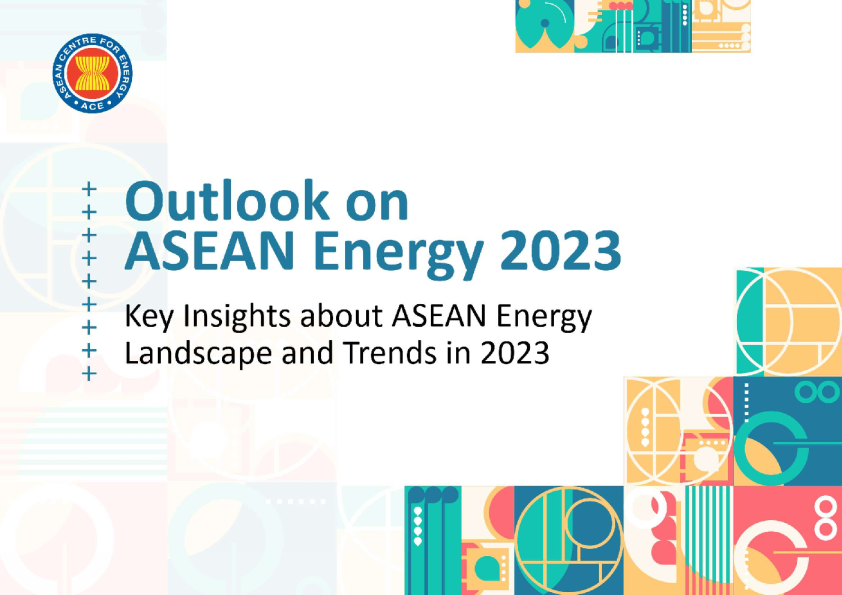 ASEAN CENTRE FOR ENERGY
ACE

Outlook on ASEAN Energy 2023

Key Insights about ASEAN Energy Landscape and Trends in 2023